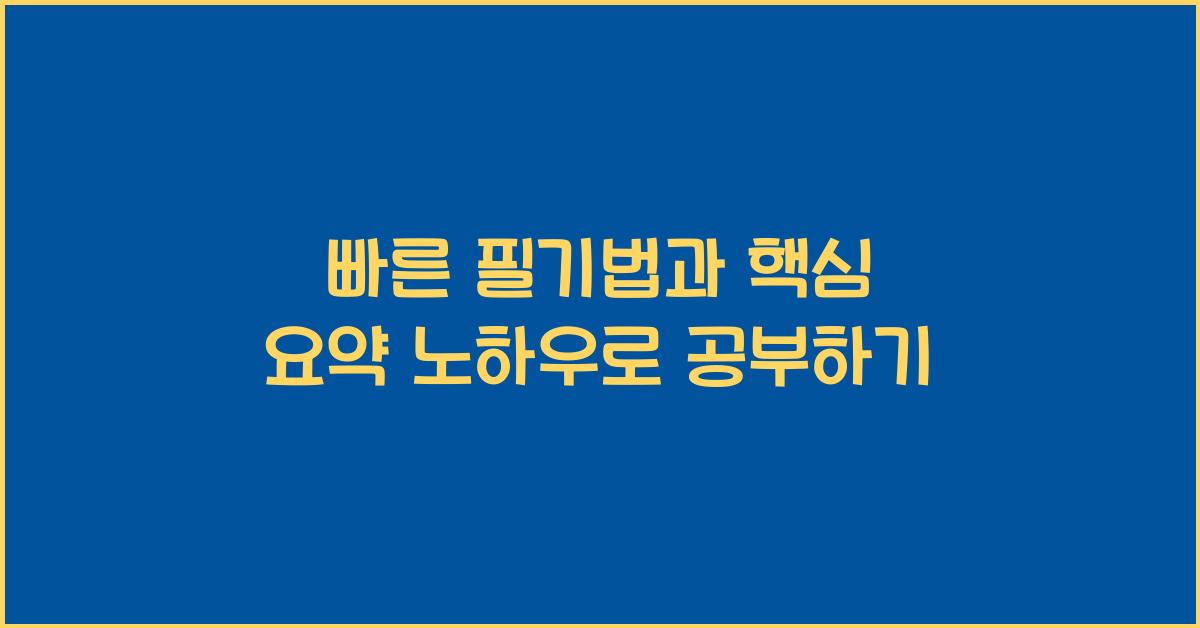 빠른 필기법과 핵심 요약 노하우로 공부하기